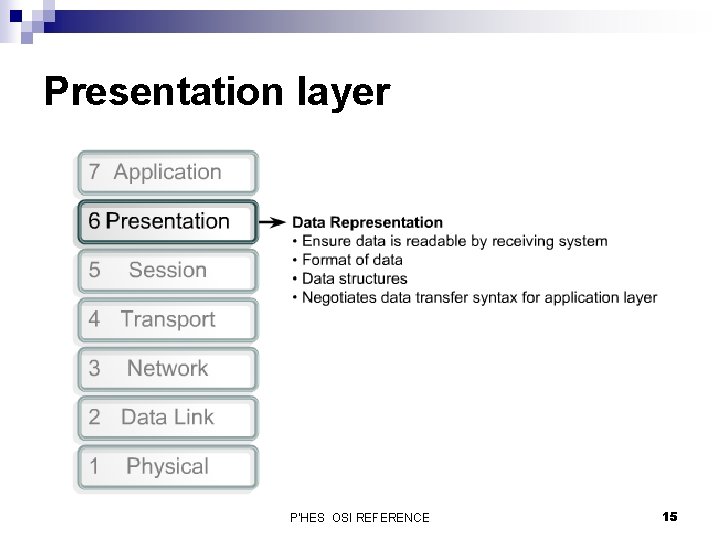 Presentation layer

7 Application

6 Presentation

5 Session

4 Transport

3 Network

2 Data Link

1 Physical

Data Representation
• Ensure data is readable by receiving system
• Format of data
• Data structures
• Negotiates data transfer syntax for application layer

P'HES OSI REFERENCE

15